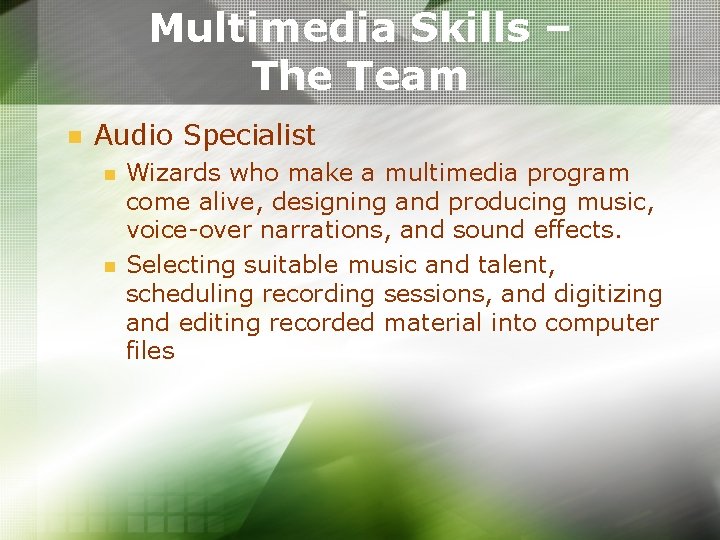 Multimedia Skills – The Team

Audio Specialist

Wizards who make a multimedia program come alive, designing and producing music, voice-over narrations, and sound effects.

Selecting suitable music and talent, scheduling recording sessions, and digitizing and editing recorded material into computer files